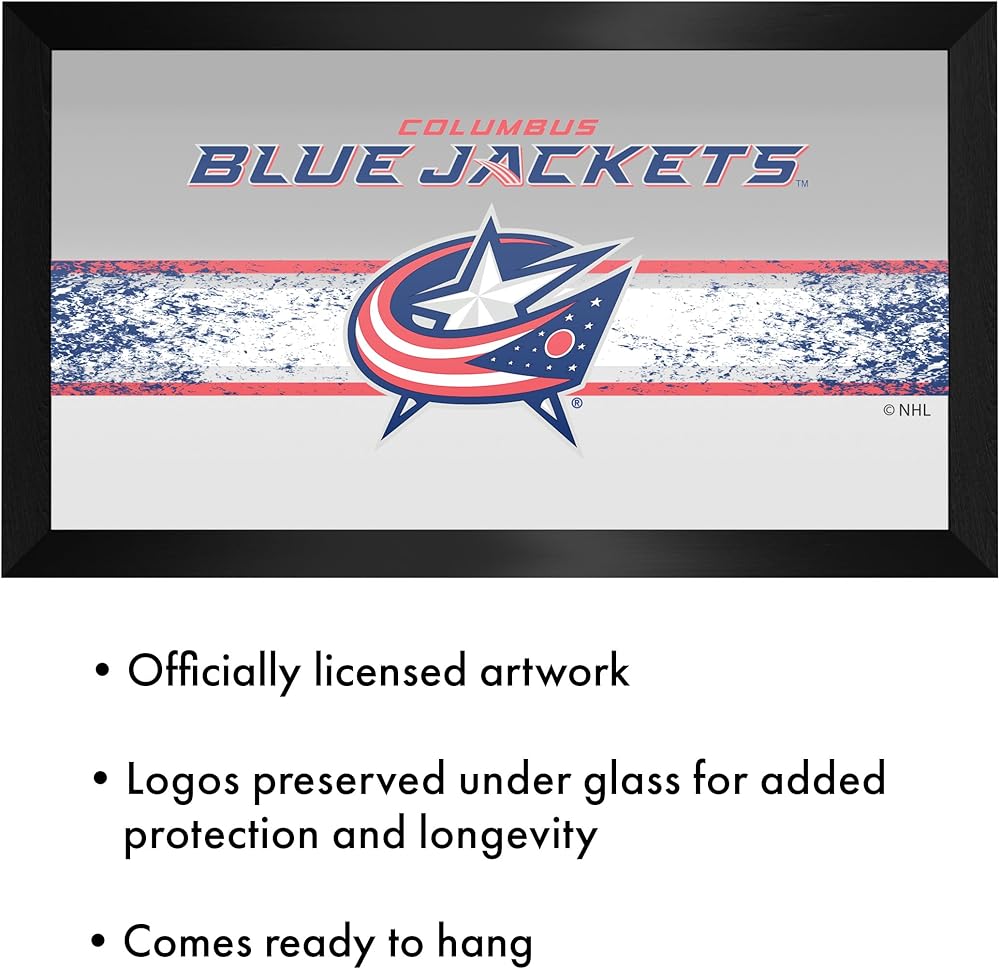 COLUMBUS
BLUE JACKETS™

®

© NHL

• Officially licensed artwork

• Logos preserved under glass for added protection and longevity

• Comes ready to hang